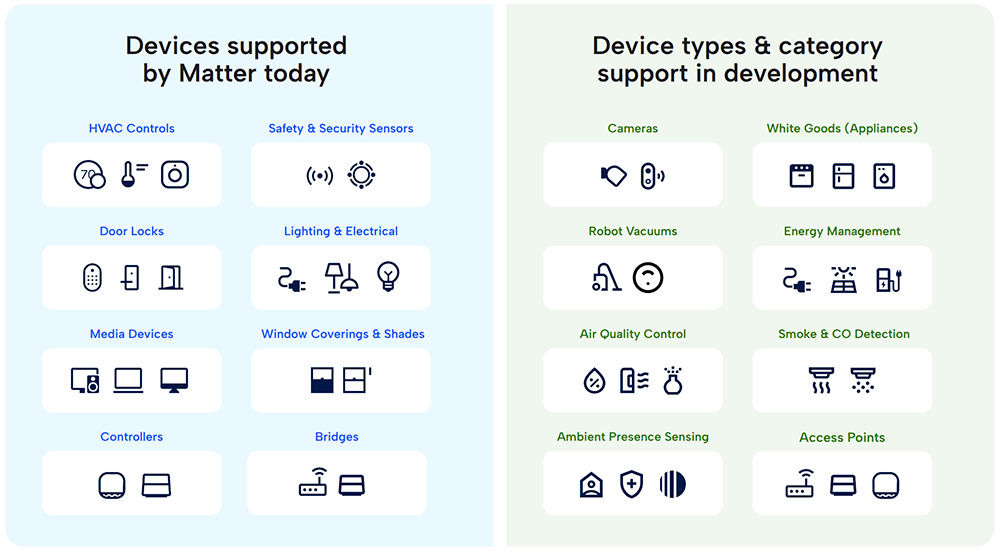 Devices supported by Matter today

HVAC Controls

70

Safety & Security Sensors

Door Locks

Lighting & Electrical

Media Devices

Window Coverings & Shades

Controllers

Bridges

Device types & category support in development

Cameras

White Goods (Appliances)

Robot Vacuums

Energy Management

Air Quality Control

Smoke & CO Detection

Ambient Presence Sensing

Access Points